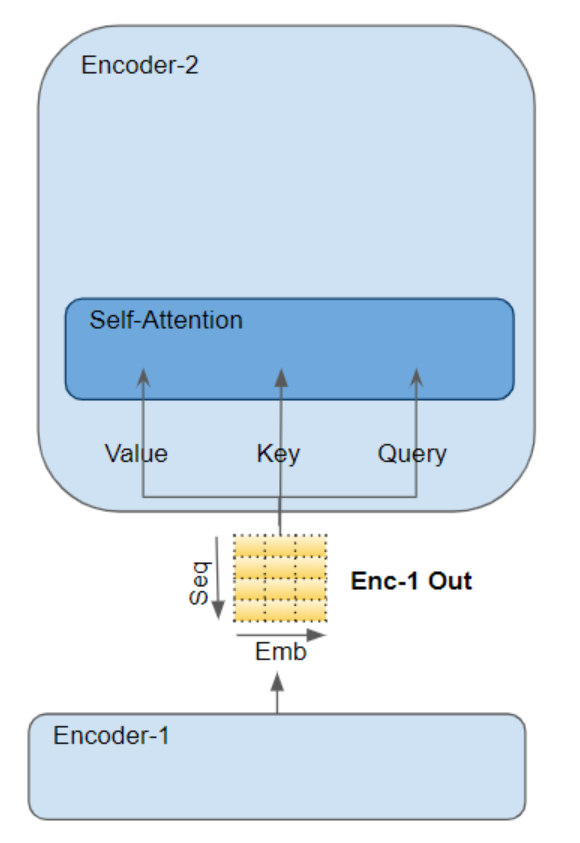 Encoder-2

Self-Attention

Value

Key

Query

Seq

Enc-1 Out

Emb

Encoder-1